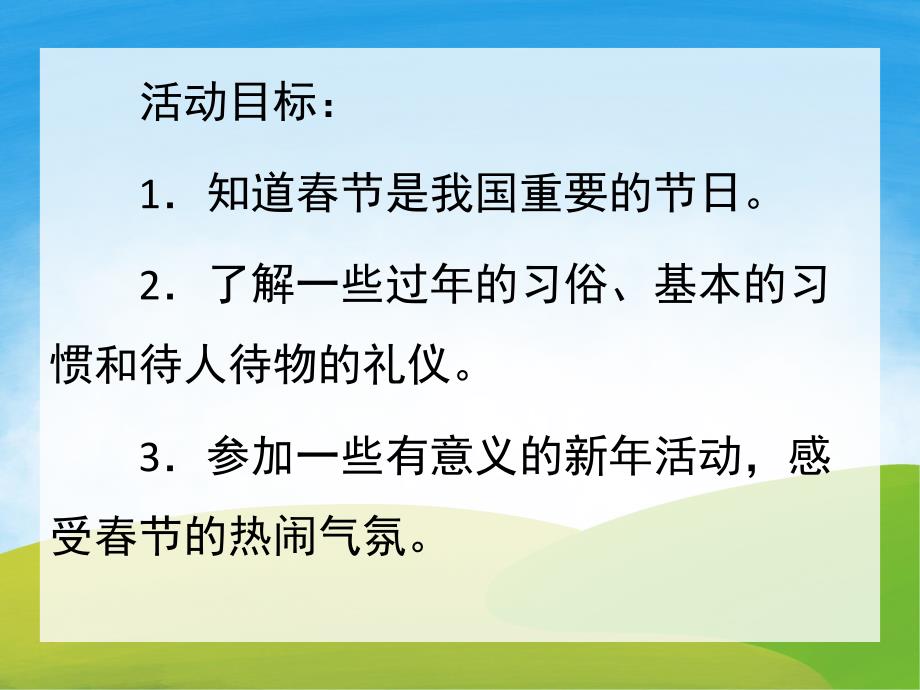 活动目标：

1．知道春节是我国重要的节日。

2．了解一些过年的习俗、基本的习惯和待人待物的礼仪。

3．参加一些有意义的新年活动，感受春节的热闹气氛。